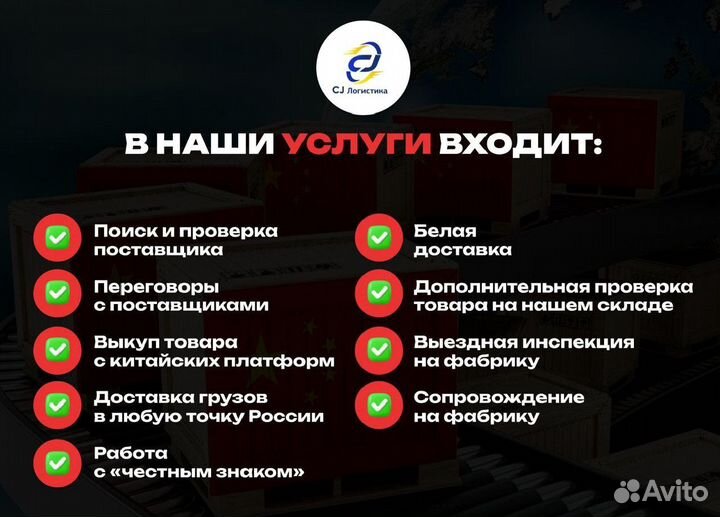 CJ Логистика

В НАШИ УСЛУГИ ВХОДИТ:

Поиск и проверка поставщика

Переговоры с поставщиками

Выкуп товара с китайских платформ

Доставка грузов в любую точку России

Работа с «честным знаком»

Белая доставка

Дополнительная проверка товара на нашем складе

Выездная инспекция на фабрику

Сопровождение на фабрику

Avito